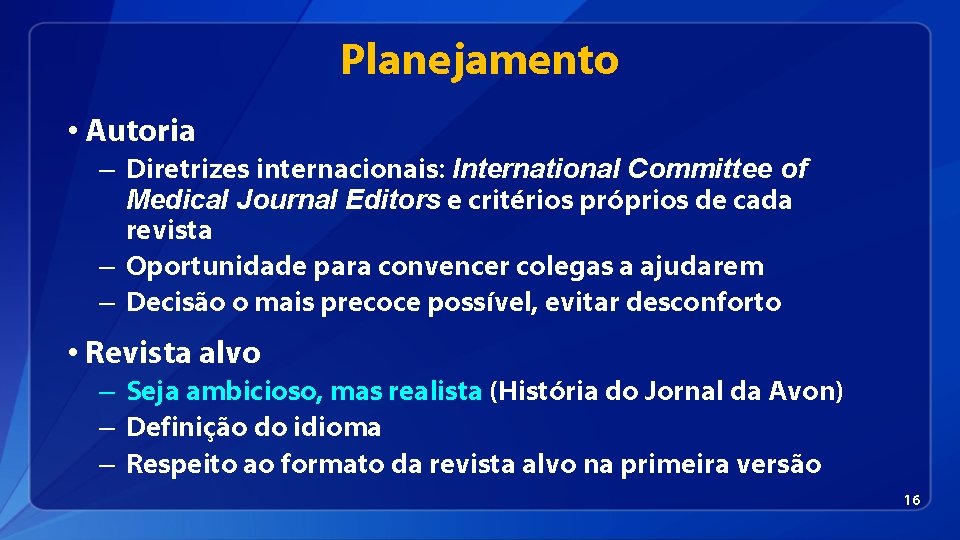 Planejamento

• Autoria
– Diretrizes internacionais: International Committee of Medical Journal Editors e critérios próprios de cada revista
– Oportunidade para convencer colegas a ajudarem
– Decisão o mais precoce possível, evitar desconforto

• Revista alvo
– Seja ambicioso, mas realista (História do Jornal da Avon)
– Definição do idioma
– Respeito ao formato da revista alvo na primeira versão

16